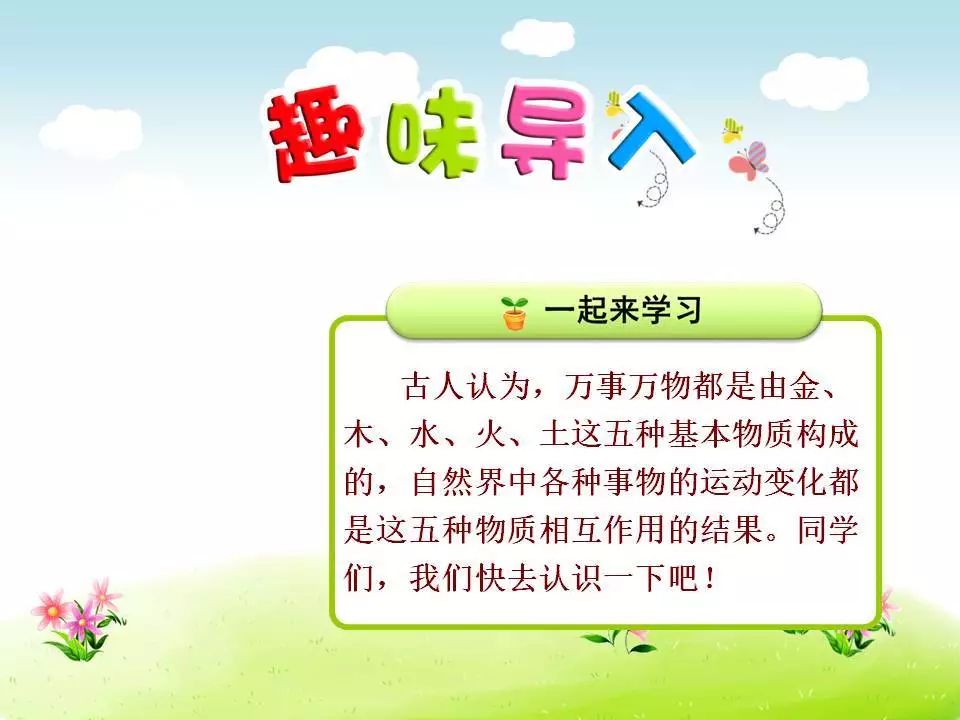 趣味导入

一起来学习

古人认为，万事万物都是由金、木、水、火、土这五种基本物质构成的，自然界中各种事物的运动变化都是这五种物质相互作用的结果。同学们，我们快去认识一下吧！